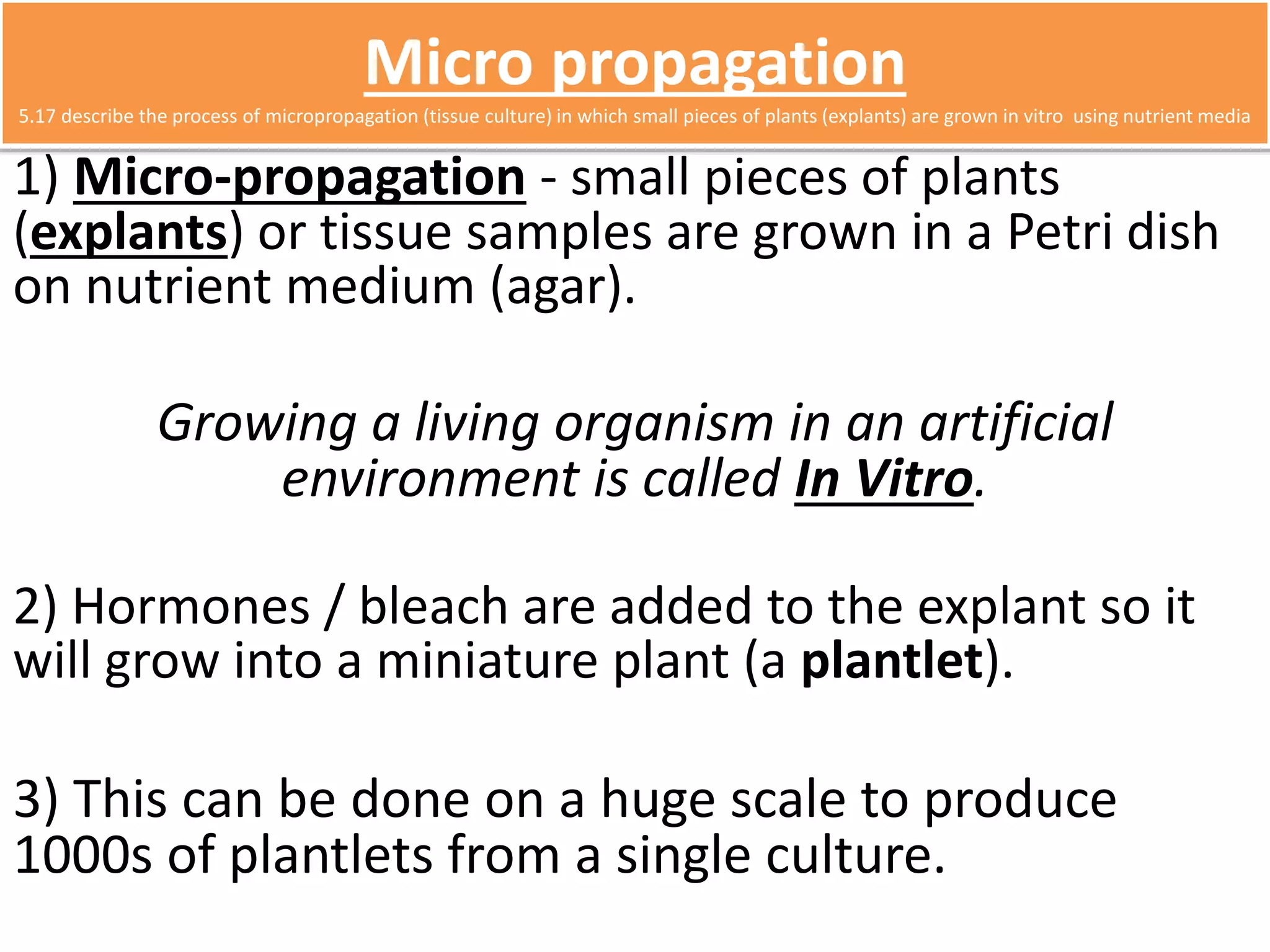 Micro propagation

5.17 describe the process of micropropagation (tissue culture) in which small pieces of plants (explants) are grown in vitro using nutrient media

1) Micro-propagation - small pieces of plants (explants) or tissue samples are grown in a Petri dish on nutrient medium (agar).

Growing a living organism in an artificial environment is called In Vitro.

2) Hormones / bleach are added to the explant so it will grow into a miniature plant (a plantlet).

3) This can be done on a huge scale to produce 1000s of plantlets from a single culture.